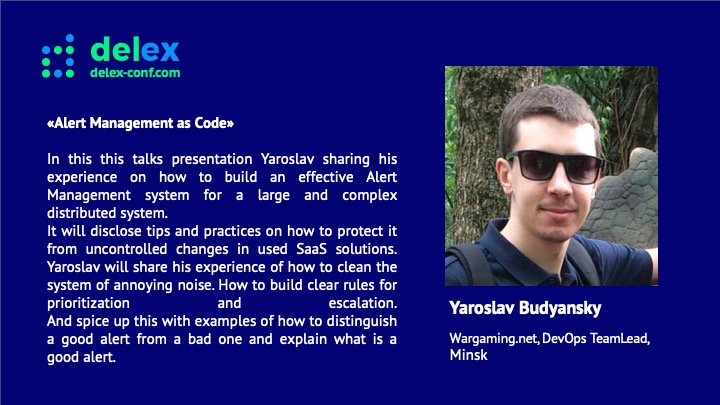 delex
delex-conf.com

«Alert Management as Code»

In this this talks presentation Yaroslav sharing his experience on how to build an effective Alert Management system for a large and complex distributed system.
It will disclose tips and practices on how to protect it from uncontrolled changes in used SaaS solutions. Yaroslav will share his experience of how to clean the system of annoying noise. How to build clear rules for prioritization and escalation.
And spice up this with examples of how to distinguish a good alert from a bad one and explain what is a good alert.

Yaroslav Budyansky

Wargaming.net, DevOps TeamLead, Minsk